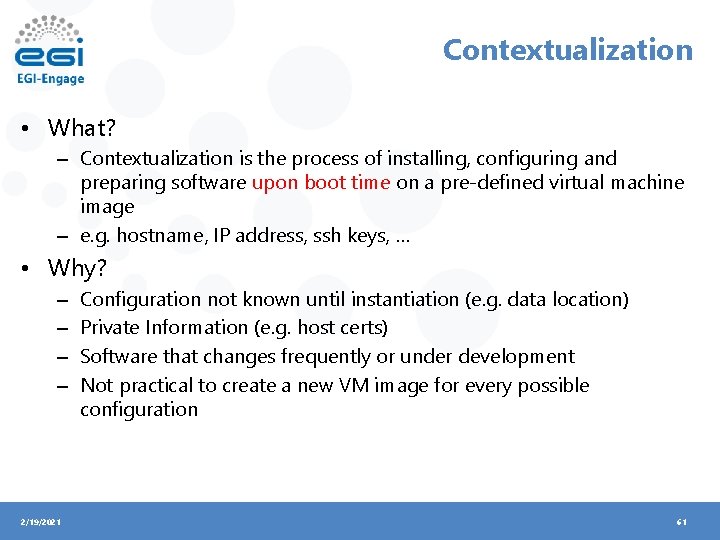 egi
EGI-Engage

Contextualization

• What?
– Contextualization is the process of installing, configuring and preparing software upon boot time on a pre-defined virtual machine image
– e.g. hostname, IP address, ssh keys, …

• Why?
– Configuration not known until instantiation (e.g. data location)
– Private Information (e.g. host certs)
– Software that changes frequently or under development
– Not practical to create a new VM image for every possible configuration

2/19/2021

61